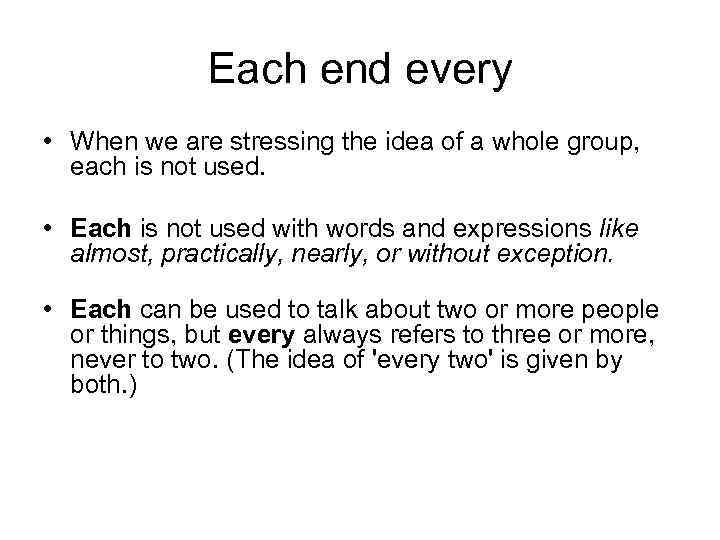 Each end every

• When we are stressing the idea of a whole group, each is not used.

• Each is not used with words and expressions like almost, practically, nearly, or without exception.

• Each can be used to talk about two or more people or things, but every always refers to three or more, never to two. (The idea of 'every two' is given by both.)